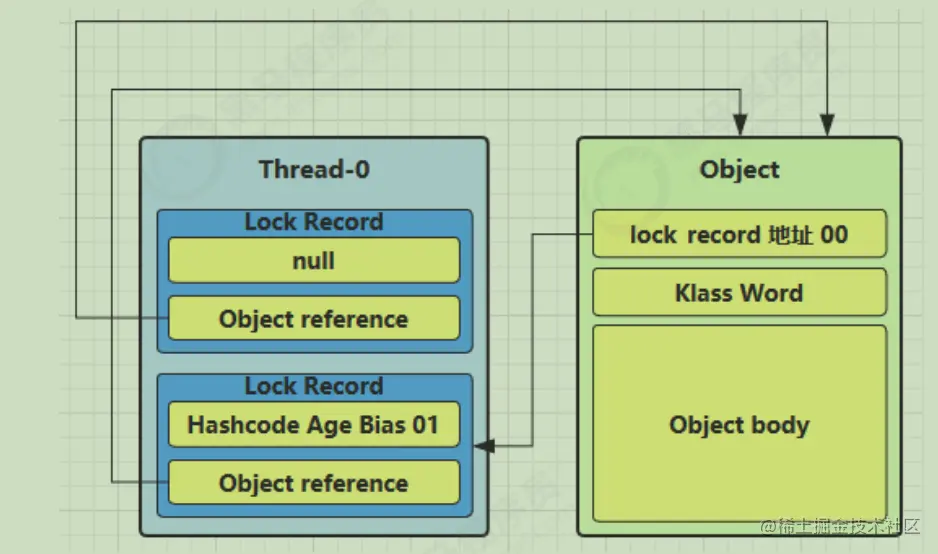 Thread-0

Lock Record

null

Object reference

Lock Record

Hashcode Age Bias 01

Object reference

Object

lock record 地址 00

Klass Word

Object body

@稀土掘金技术社区